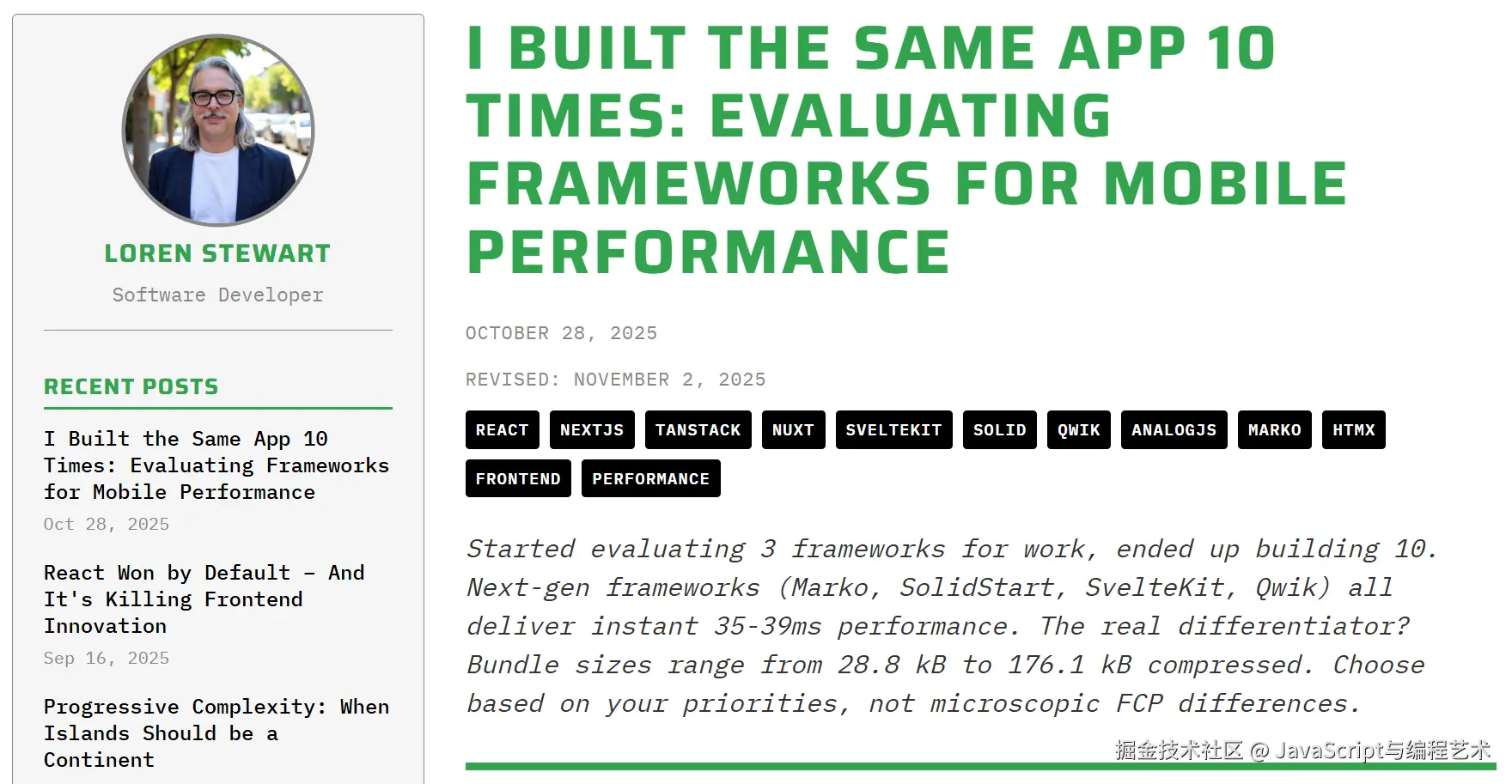 LOREN STEWART

Software Developer

RECENT POSTS

I Built the Same App 10 Times: Evaluating Frameworks for Mobile Performance

Oct 28, 2025

React Won by Default – And It's Killing Frontend Innovation

Sep 16, 2025

Progressive Complexity: When Islands Should be a Continent

I BUILT THE SAME APP 10 TIMES: EVALUATING FRAMEWORKS FOR MOBILE PERFORMANCE

OCTOBER 28, 2025

REVISED: NOVEMBER 2, 2025

REACT NEXTJS TANSTACK NUXT SVELTEKIT SOLID QWIK ANALOGJS MARKO HTMX FRONTEND PERFORMANCE

Started evaluating 3 frameworks for work, ended up building 10. Next-gen frameworks (Marko, SolidStart, SvelteKit, Qwik) all deliver instant 35-39ms performance. The real differentiator? Bundle sizes range from 28.8 kB to 176.1 kB compressed. Choose based on your priorities, not microscopic FCP differences.

掘金技术社区 @ JavaScript与编程艺术